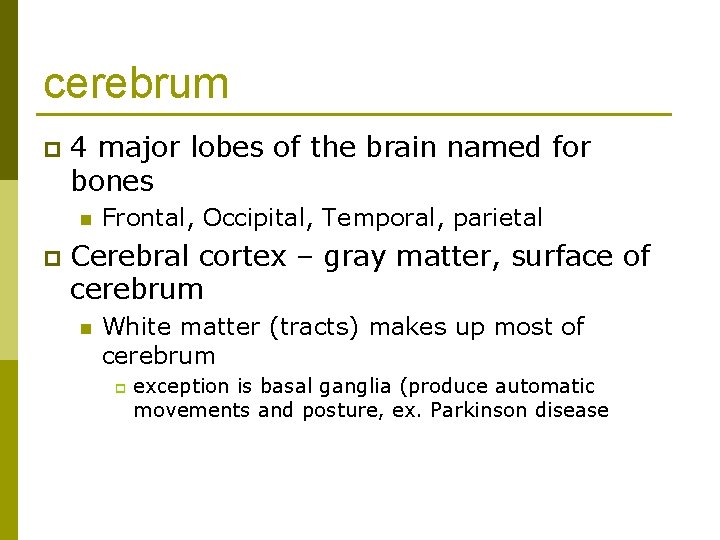 cerebrum

4 major lobes of the brain named for bones

Frontal, Occipital, Temporal, parietal

Cerebral cortex – gray matter, surface of cerebrum

White matter (tracts) makes up most of cerebrum

exception is basal ganglia (produce automatic movements and posture, ex. Parkinson disease